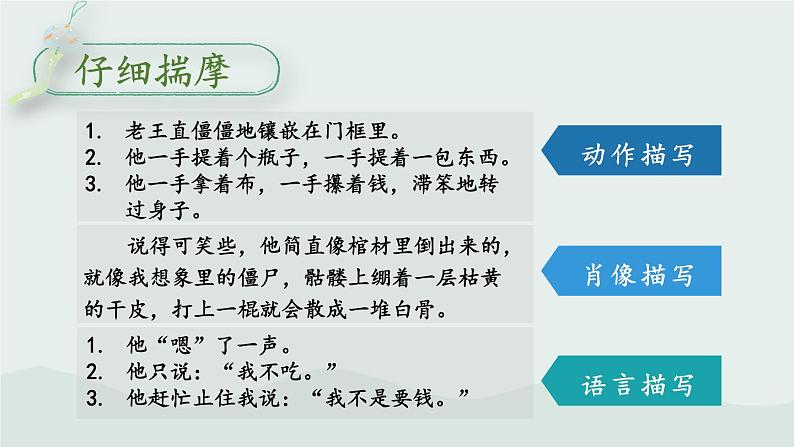 仔细揣摩

1. 老王直僵僵地镶嵌在门框里。
2. 他一手提着个瓶子，一手提着一包东西。
3. 他一手拿着布，一手攥着钱，滞笨地转过身子。

动作描写

说得可笑些，他简直像棺材里倒出来的，就像我想象里的僵尸，骷髅上绷着一层枯黄的干皮，打上一棍就会散成一堆白骨。

肖像描写

1. 他“嗯”了一声。
2. 他只说：“我不吃。”
3. 他赶忙止住我说：“我不是要钱。”

语言描写